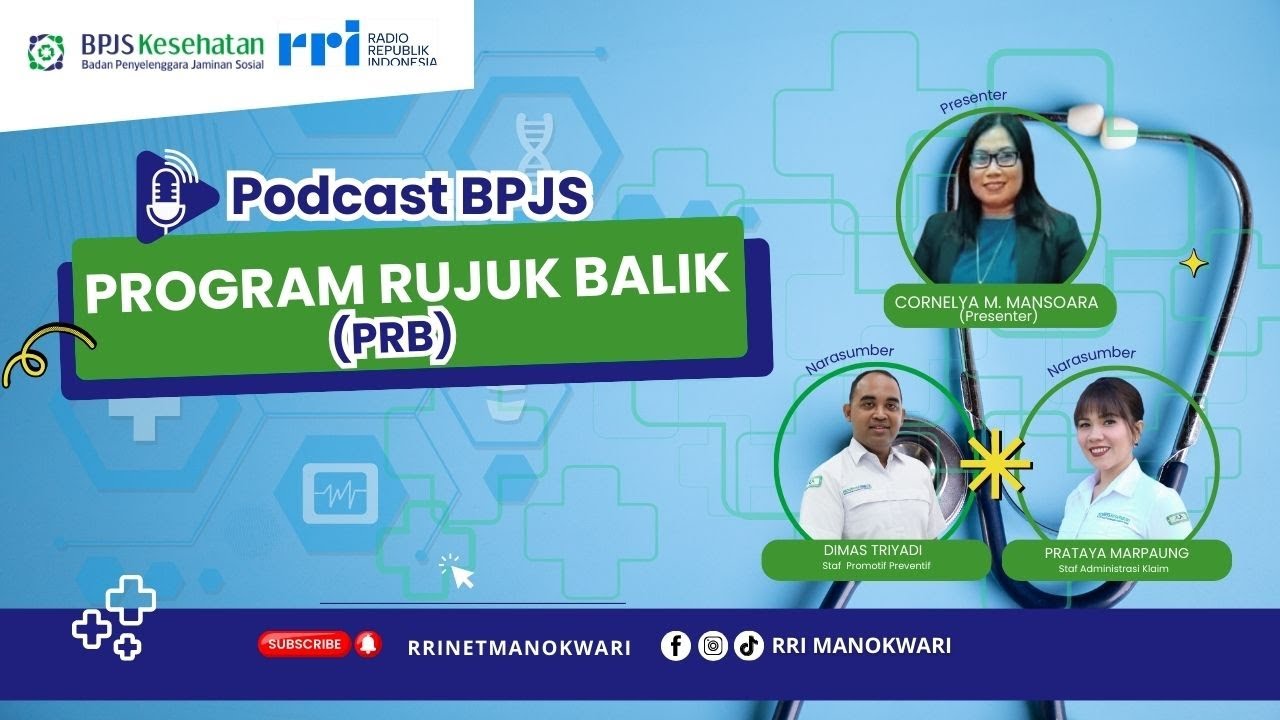 BPJS Kesehatan
Badan Penyelenggara Jaminan Sosial

rri RADIO REPUBLIK INDONESIA

Podcast BPJS

PROGRAM RUJUK BALIK (PRB)

Presenter
CORNELYA M. MANSOARA
(Presenter)

Narasumber
DIMAS TRIYADI
Staf Promotif Preventif

Narasumber
PRATAYA MARPAUNG
Staf Administrasi Klaim

SUBSCRIBE RRINETMANOKWARI RRI MANOKWARI